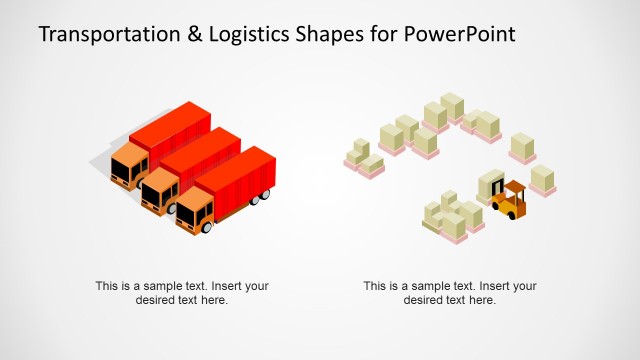 Transportation & Logistics Shapes for PowerPoint

This is a sample text. Insert your desired text here.

This is a sample text. Insert your desired text here.